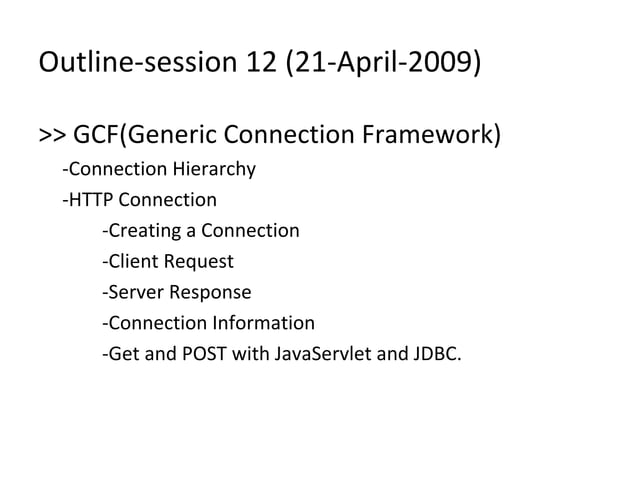 Outline-session 12 (21-April-2009)

>> GCF(Generic Connection Framework)

-Connection Hierarchy

-HTTP Connection

-Creating a Connection

-Client Request

-Server Response

-Connection Information

-Get and POST with JavaServlet and JDBC.